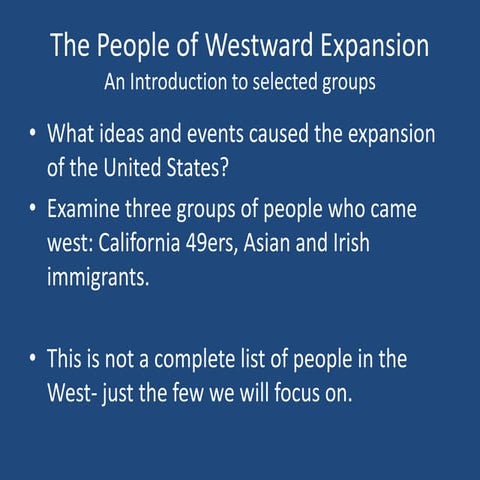 The People of Westward Expansion
An Introduction to selected groups

• What ideas and events caused the expansion of the United States?

• Examine three groups of people who came west: California 49ers, Asian and Irish immigrants.

• This is not a complete list of people in the West- just the few we will focus on.